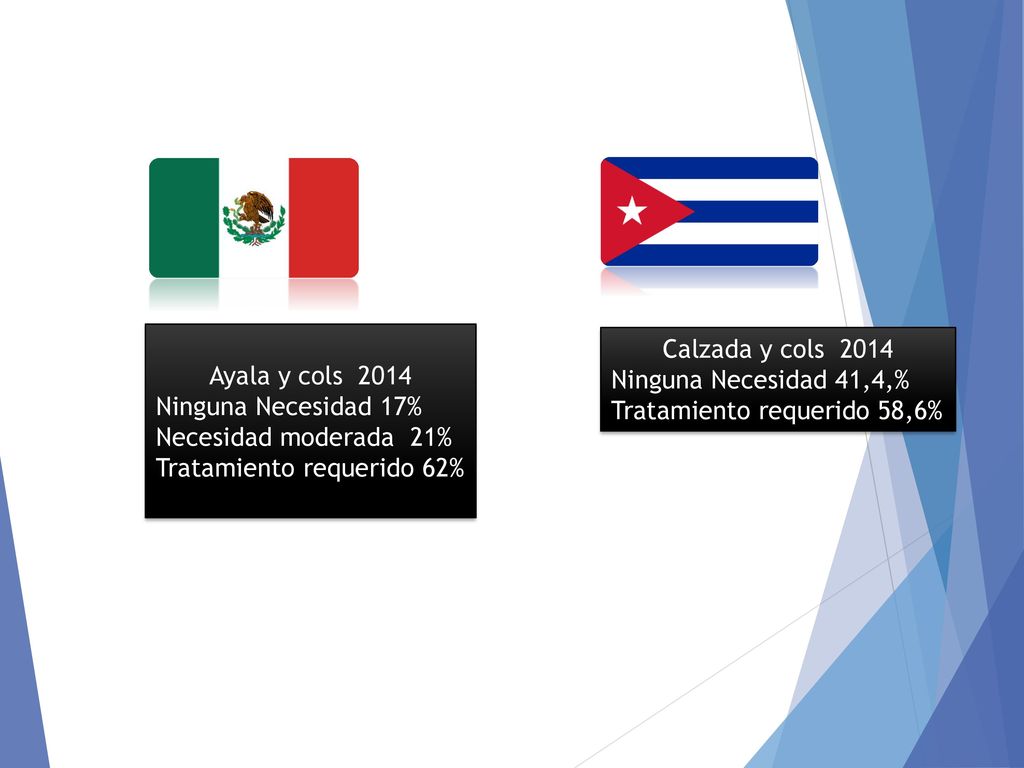 Ayala y cols 2014
Ninguna Necesidad 17%
Necesidad moderada 21%
Tratamiento requerido 62%

Calzada y cols 2014
Ninguna Necesidad 41,4,%
Tratamiento requerido 58,6%